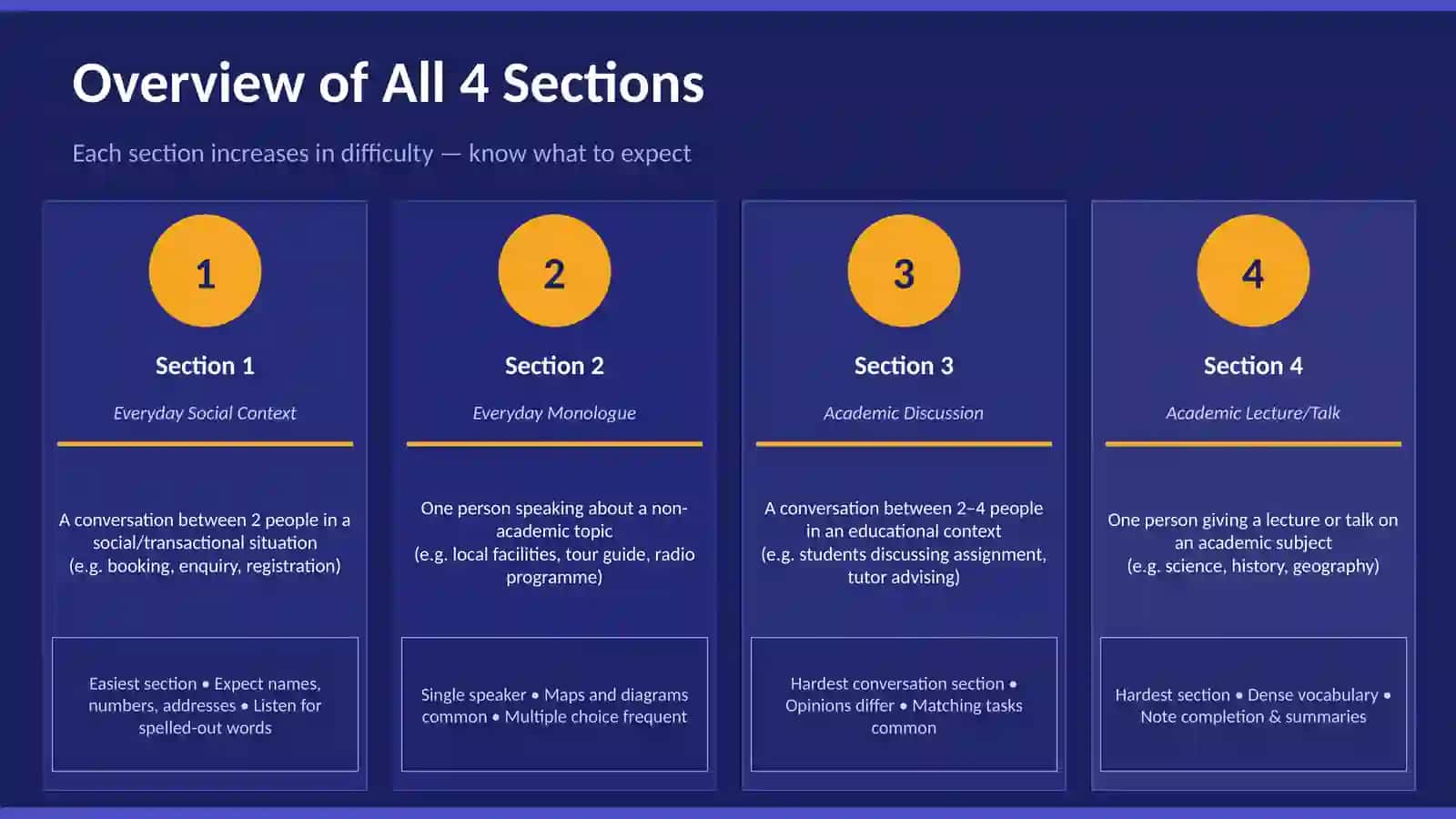 Overview of All 4 Sections

Each section increases in difficulty — know what to expect

1

Section 1

Everyday Social Context

A conversation between 2 people in a social/transactional situation
(e.g. booking, enquiry, registration)

Easiest section • Expect names, numbers, addresses • Listen for spelled-out words

2

Section 2

Everyday Monologue

One person speaking about a non-academic topic
(e.g. local facilities, tour guide, radio programme)

Single speaker • Maps and diagrams common • Multiple choice frequent

3

Section 3

Academic Discussion

A conversation between 2–4 people in an educational context
(e.g. students discussing assignment, tutor advising)

Hardest conversation section • Opinions differ • Matching tasks common

4

Section 4

Academic Lecture/Talk

One person giving a lecture or talk on an academic subject
(e.g. science, history, geography)

Hardest section • Dense vocabulary • Note completion & summaries